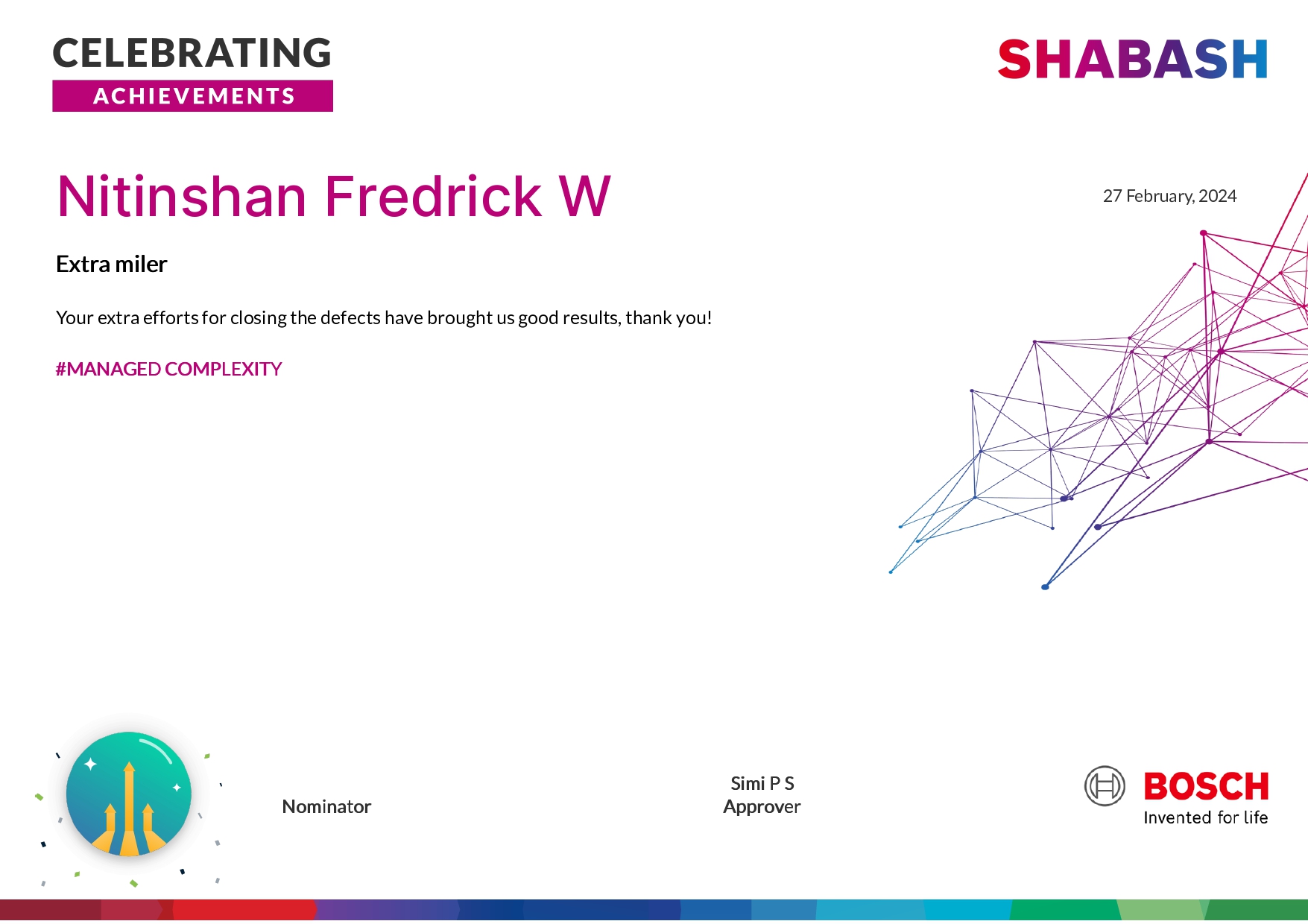 CELEBRATING
ACHIEVEMENTS

SHABASH

Nitinshan Fredrick W

27 February, 2024

Extra miler

Your extra efforts for closing the defects have brought us good results, thank you!

#MANAGED COMPLEXITY

Nominator

Simi P S
Approver

BOSCH
Invented for life